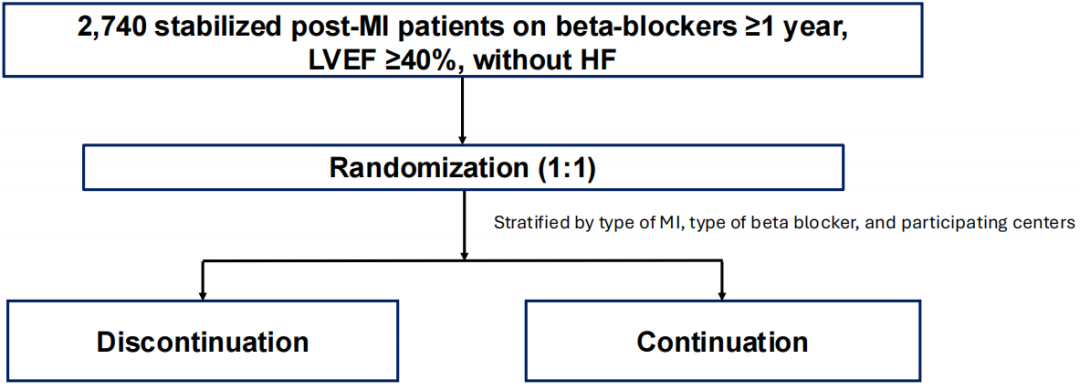 2,740 stabilized post-MI patients on beta-blockers ≥1 year, LVEF ≥40%, without HF

Randomization (1:1)

Stratified by type of MI, type of beta blocker, and participating centers

Discontinuation

Continuation